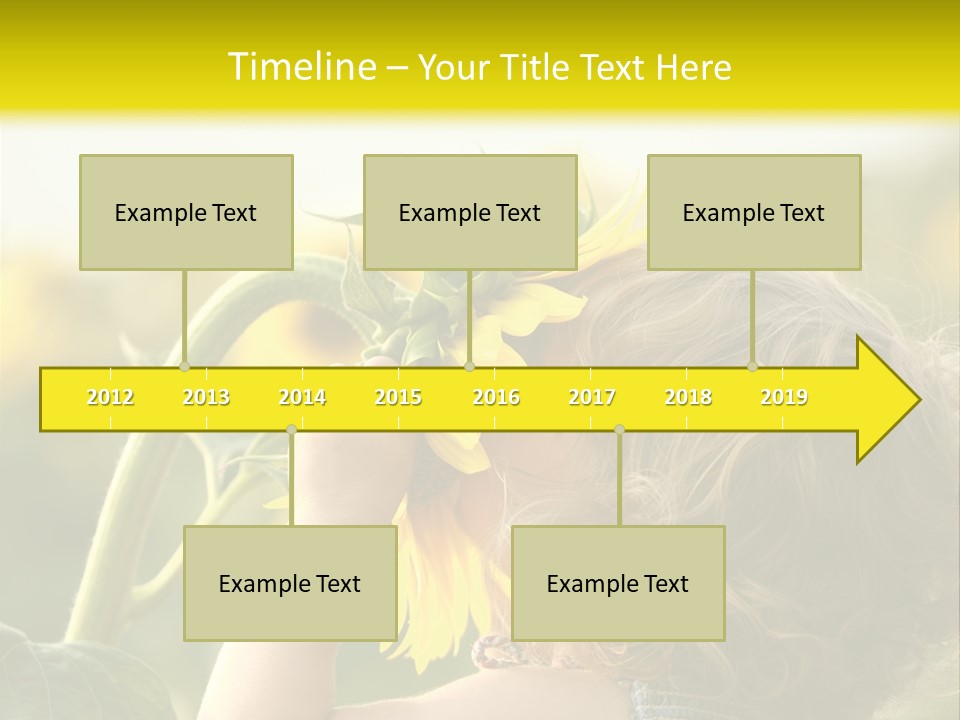 Timeline – Your Title Text Here

Example Text

Example Text

Example Text

2012 2013 2014 2015 2016 2017 2018 2019

Example Text

Example Text